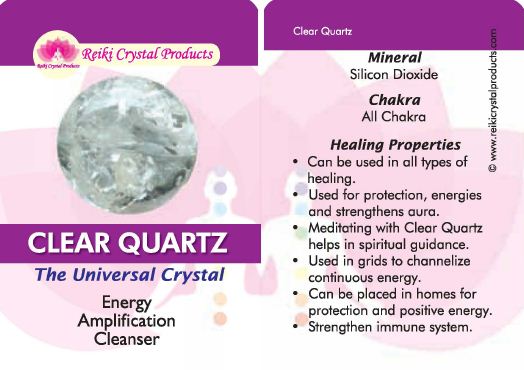 Reiki Crystal Products
Reiki Crystal Products

CLEAR QUARTZ

The Universal Crystal

Energy
Amplification
Cleanser

Clear Quartz

Mineral
Silicon Dioxide

Chakra
All Chakra

Healing Properties

• Can be used in all types of healing.
• Used for protection, energies and strengthens aura.
• Meditating with Clear Quartz helps in spiritual guidance.
• Used in grids to channelize continuous energy.
• Can be placed in homes for protection and positive energy.
• Strengthen immune system.

© www.reikicrystalproducts.com